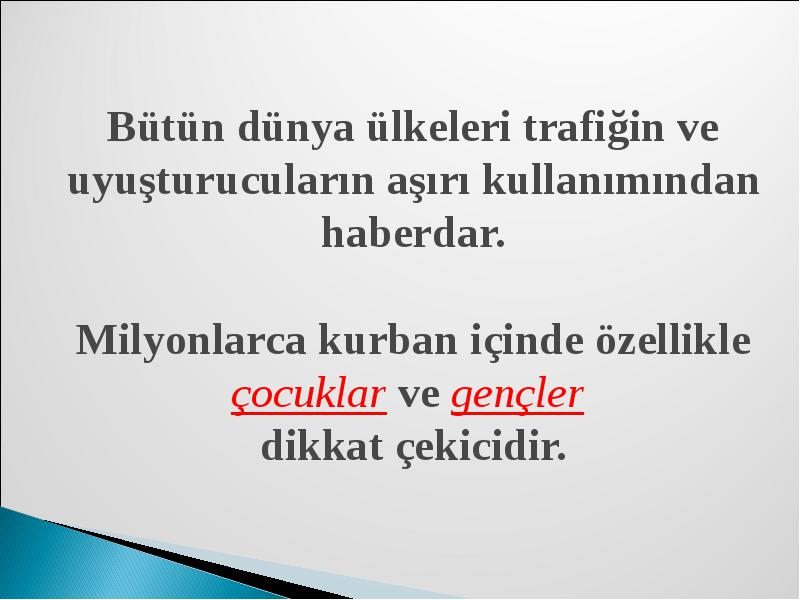 Bütün dünya ülkeleri trafiğin ve uyuşturucuların aşırı kullanımından haberdar.

Milyonlarca kurban içinde özellikle çocuklar ve gençler dikkat çekicidir.